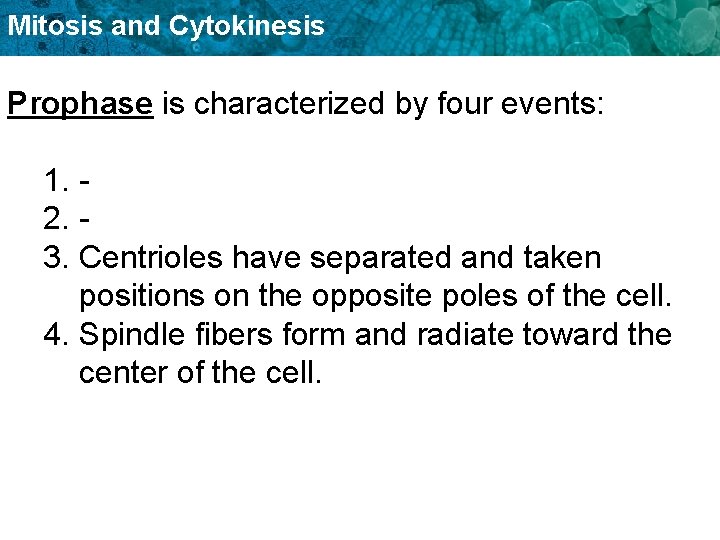 Mitosis and Cytokinesis

Prophase is characterized by four events:

1. -
2. -
3. Centrioles have separated and taken positions on the opposite poles of the cell.
4. Spindle fibers form and radiate toward the center of the cell.